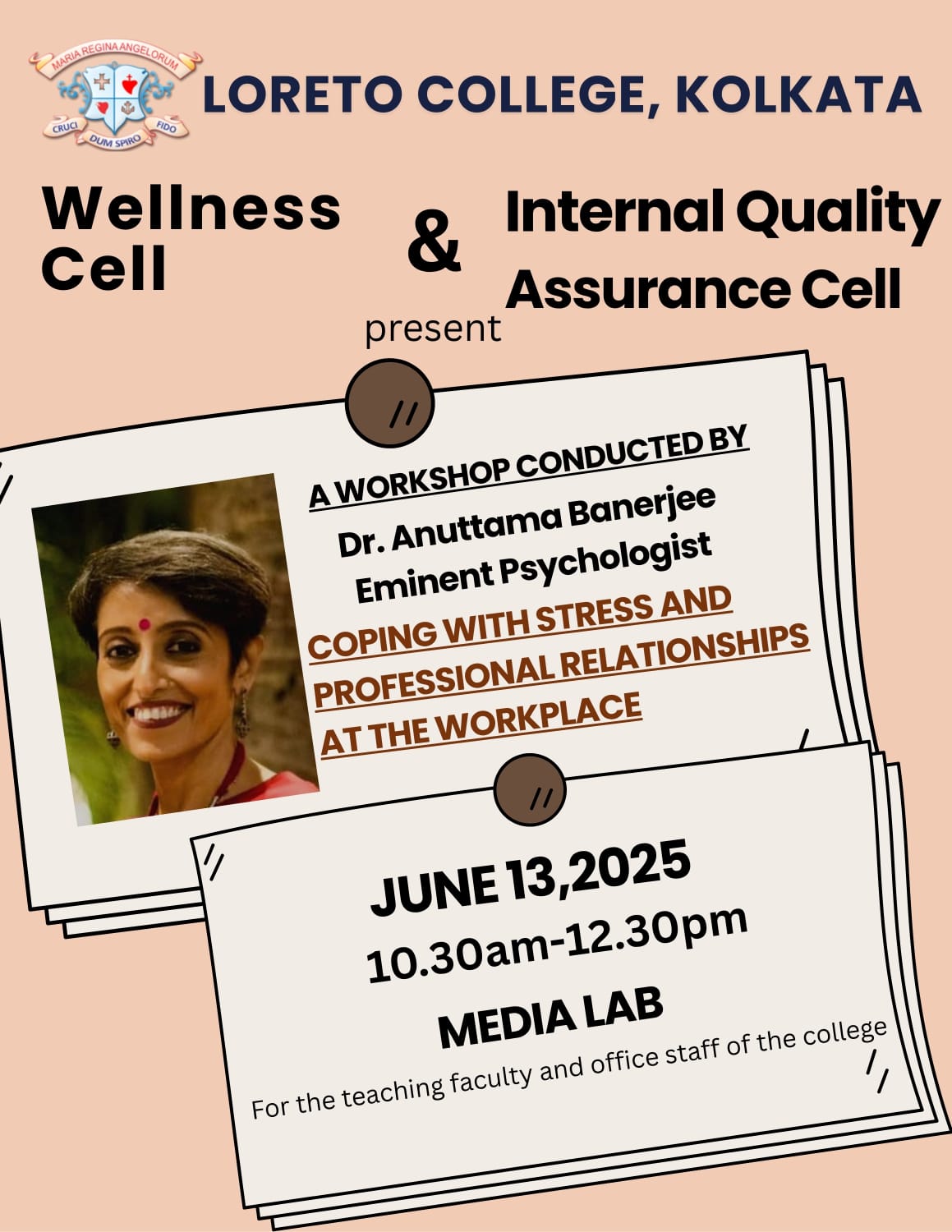 MARIA REGINA ANGELORUM
CRUCI DUM SPIRO FIDO

LORETO COLLEGE, KOLKATA

Wellness Cell & Internal Quality Assurance Cell

present

A WORKSHOP CONDUCTED BY
Dr. Anuttama Banerjee
Eminent Psychologist

COPING WITH STRESS AND PROFESSIONAL RELATIONSHIPS AT THE WORKPLACE

JUNE 13,2025
10.30am-12.30pm
MEDIA LAB

For the teaching faculty and office staff of the college